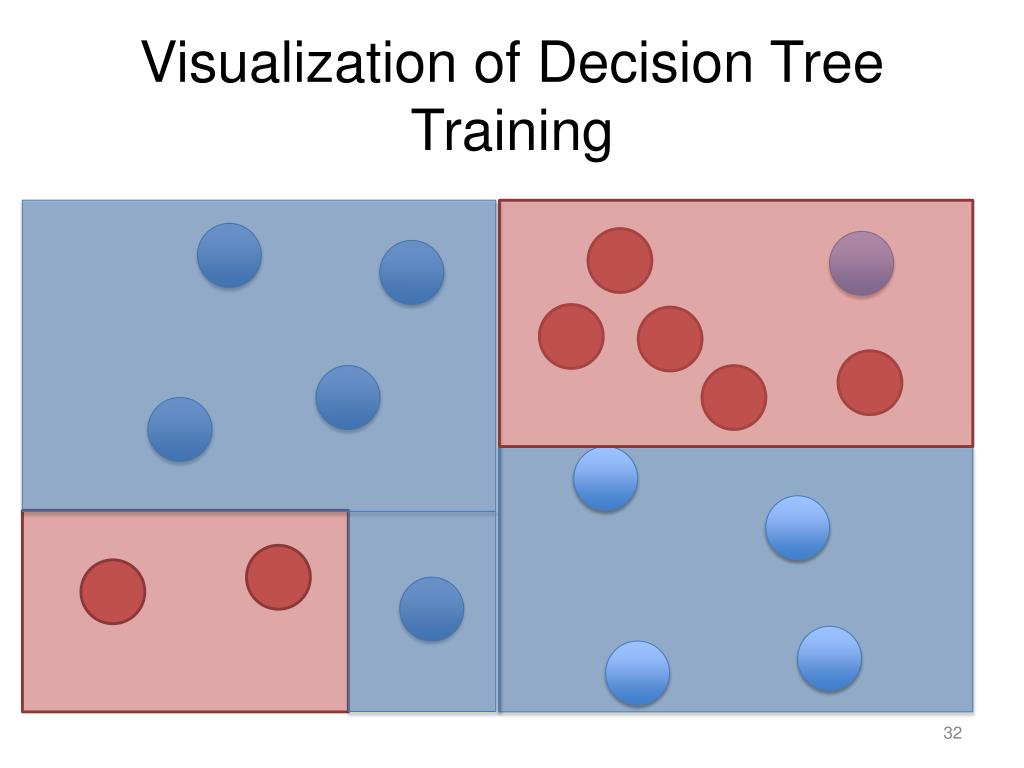 Visualization of Decision Tree Training

32